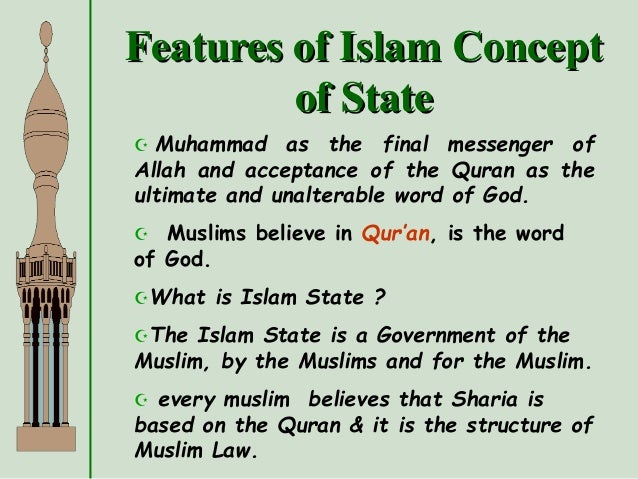 Features of Islam Concept of State

Muhammad as the final messenger of Allah and acceptance of the Quran as the ultimate and unalterable word of God.

Muslims believe in Qur'an, is the word of God.

What is Islam State ?

The Islam State is a Government of the Muslim, by the Muslims and for the Muslim.

every muslim believes that Sharia is based on the Quran & it is the structure of Muslim Law.